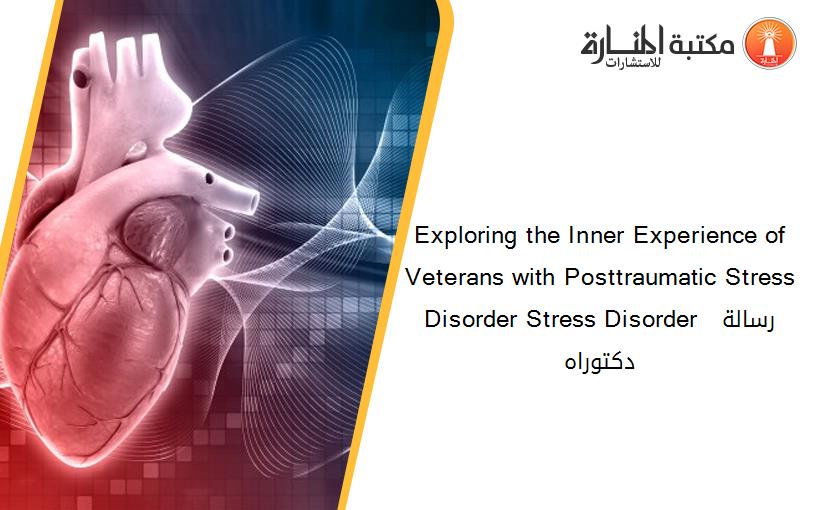 مكتبة المنارة للاستشارات

Exploring the Inner Experience of Veterans with Posttraumatic Stress Disorder Stress Disorder رسالة دكتوراه